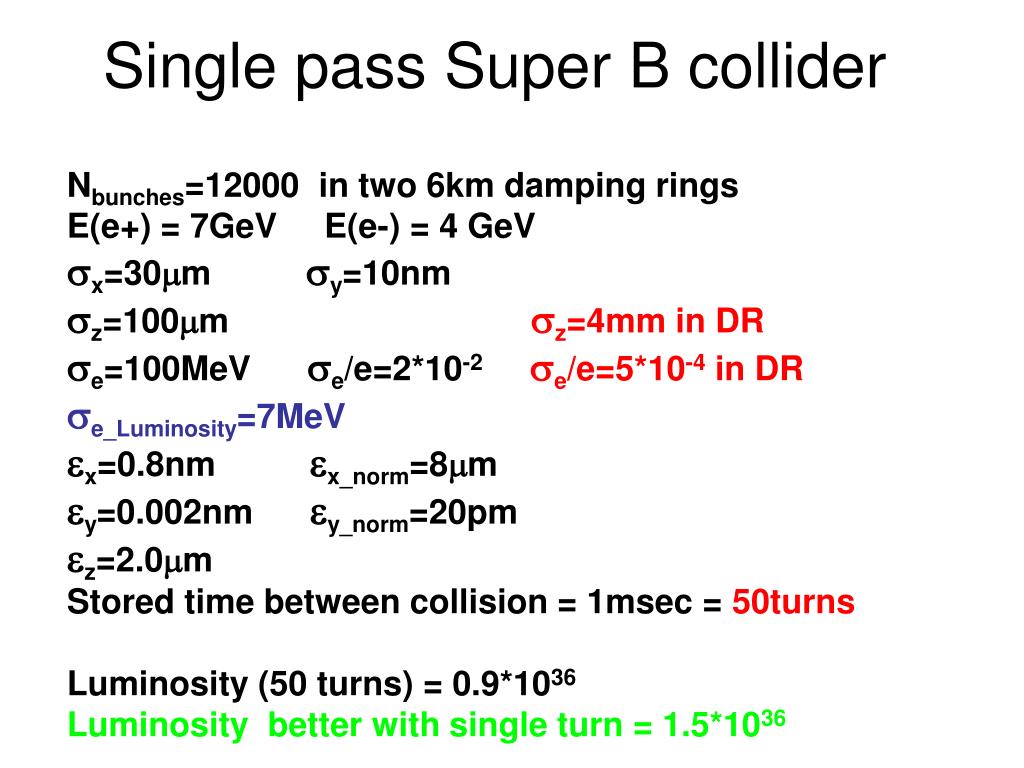 Single pass Super B collider

$N_{bunches}$=12000 in two 6km damping rings
E(e+) = 7GeV E(e-) = 4 GeV
$\sigma_x$=30$\mu$m $\sigma_y$=10nm
$\sigma_z$=100$\mu$m $\sigma_z$=4mm in DR
$\sigma_e$=100MeV $\sigma_e$/e=2*$10^{-2}$ $\sigma_e$/e=5*$10^{-4}$ in DR
$\sigma_{e\_Luminosity}$=7MeV
$\varepsilon_x$=0.8nm $\varepsilon_{x\_norm}$=8$\mu$m
$\varepsilon_y$=0.002nm $\varepsilon_{y\_norm}$=20pm
$\varepsilon_z$=2.0$\mu$m
Stored time between collision = 1msec = 50turns

Luminosity (50 turns) = 0.9*$10^{36}$
Luminosity better with single turn = 1.5*$10^{36}$